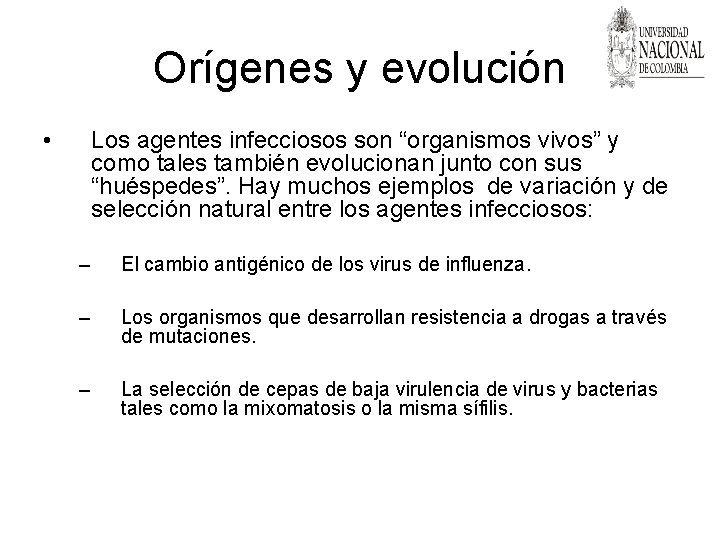 Orígenes y evolución

UNIVERSIDAD NACIONAL DE COLOMBIA

• Los agentes infecciosos son “organismos vivos” y como tales también evolucionan junto con sus “huéspedes”. Hay muchos ejemplos de variación y de selección natural entre los agentes infecciosos:

– El cambio antigénico de los virus de influenza.

– Los organismos que desarrollan resistencia a drogas a través de mutaciones.

– La selección de cepas de baja virulencia de virus y bacterias tales como la mixomatosis o la misma sífilis.